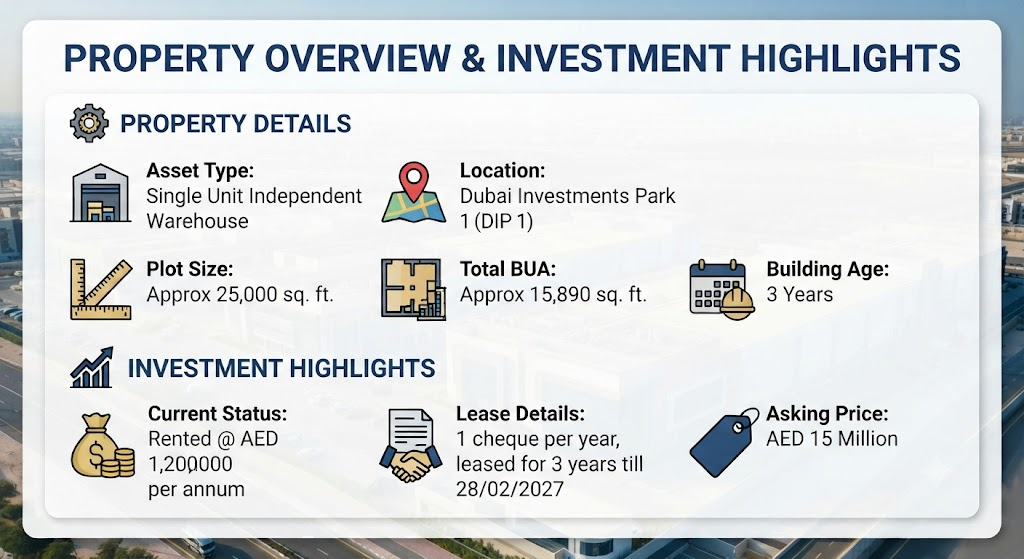 PROPERTY OVERVIEW & INVESTMENT HIGHLIGHTS

PROPERTY DETAILS

Asset Type:
Single Unit Independent Warehouse

Location:
Dubai Investments Park 1 (DIP 1)

Plot Size:
Approx 25,000 sq. ft.

Total BUA:
Approx 15,890 sq. ft.

Building Age:
3 Years

INVESTMENT HIGHLIGHTS

Current Status:
Rented @ AED 1,200000 per annum

Lease Details:
1 cheque per year, leased for 3 years till 28/02/2027

Asking Price:
AED 15 Million